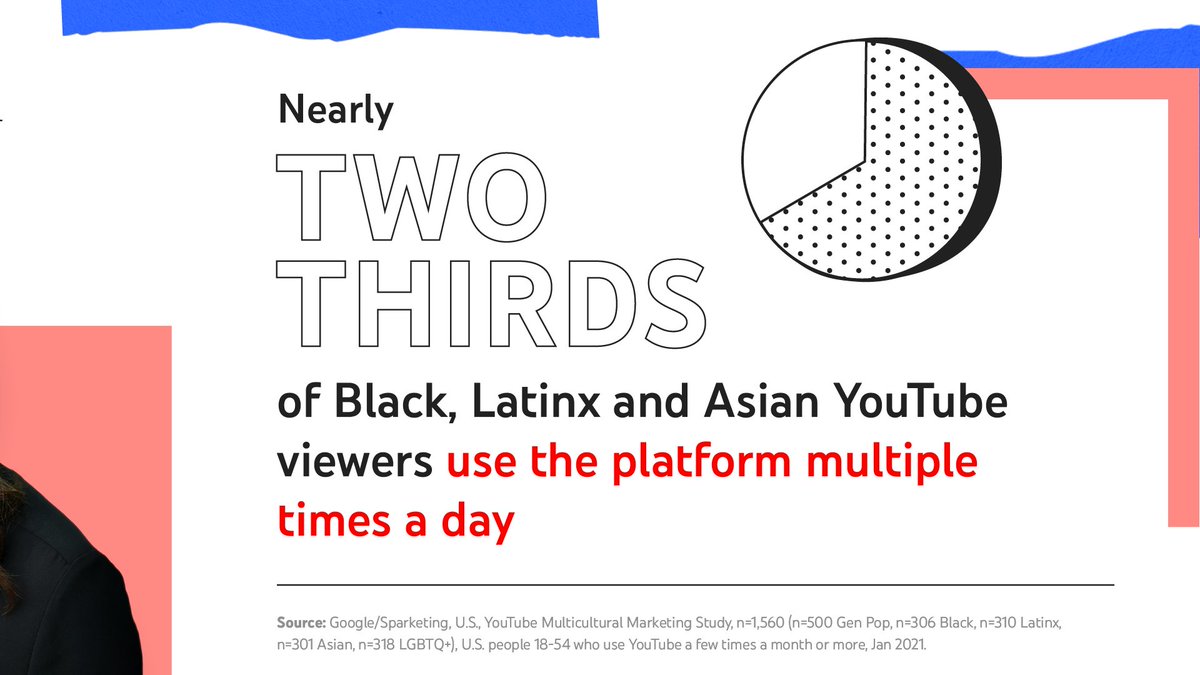 Nearly
TWO
THIRDS
of Black, Latinx and Asian YouTube viewers use the platform multiple times a day

Source: Google/Sparketing, U.S., YouTube Multicultural Marketing Study, n=1,560 (n=500 Gen Pop, n=306 Black, n=310 Latinx, n=301 Asian, n=318 LGBTQ+), U.S. people 18-54 who use YouTube a few times a month or more, Jan 2021.